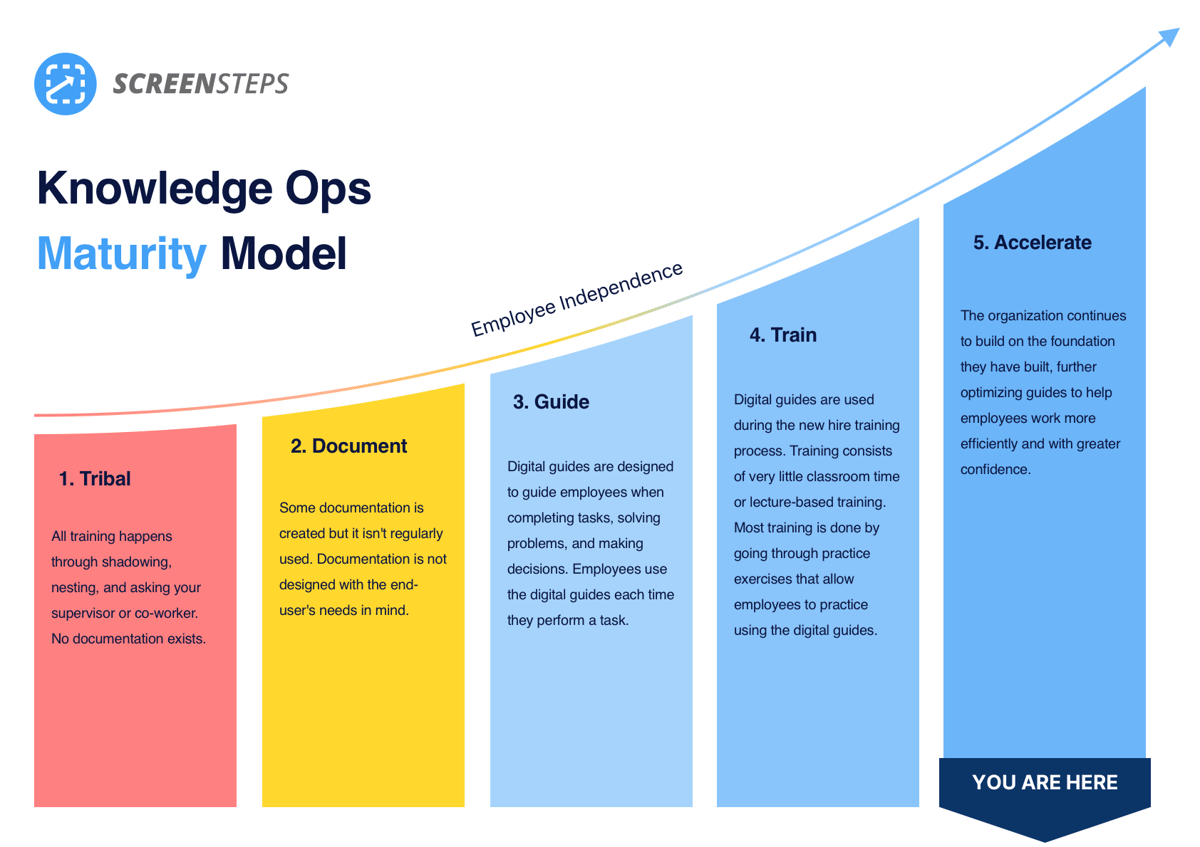 SCREENSTEPS

Knowledge Ops Maturity Model

Employee Independence

1. Tribal

All training happens through shadowing, nesting, and asking your supervisor or co-worker. No documentation exists.

2. Document

Some documentation is created but it isn't regularly used. Documentation is not designed with the end-user's needs in mind.

3. Guide

Digital guides are designed to guide employees when completing tasks, solving problems, and making decisions. Employees use the digital guides each time they perform a task.

4. Train

Digital guides are used during the new hire training process. Training consists of very little classroom time or lecture-based training. Most training is done by going through practice exercises that allow employees to practice using the digital guides.

5. Accelerate

The organization continues to build on the foundation they have built, further optimizing guides to help employees work more efficiently and with greater confidence.

YOU ARE HERE